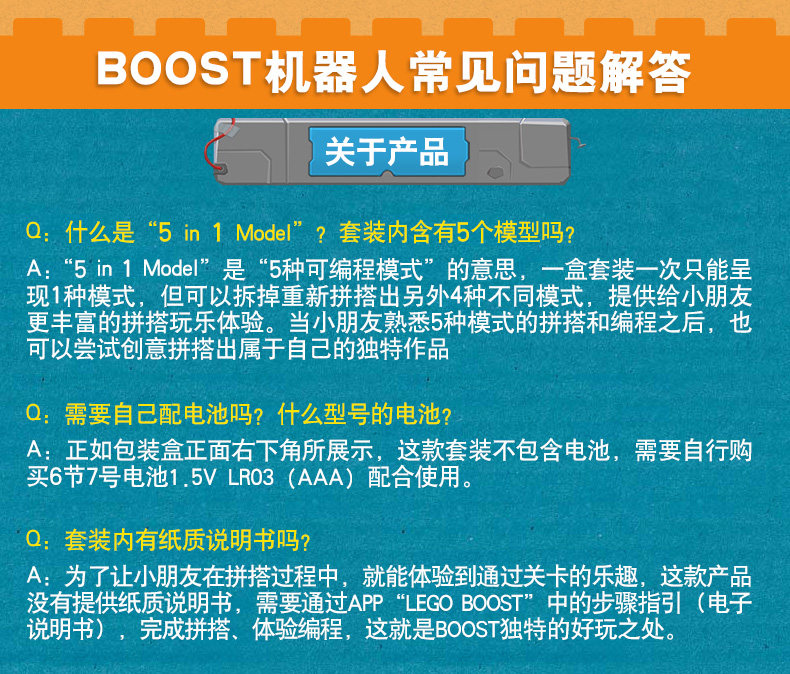 BOOST机器人常见问题解答

关于产品

Q：什么是“5 in 1 Model”？套装内含有5个模型吗？
A：“5 in 1 Model”是“5种可编程模式”的意思，一盒套装一次只能呈现1种模式，但可以拆掉重新拼搭出另外4种不同模式，提供给小朋友更丰富的拼搭玩乐体验。当小朋友熟悉5种模式的拼搭和编程之后，也可以尝试创意拼搭出属于自己的独特作品

Q：需要自己配电池吗？什么型号的电池？
A：正如包装盒正面右下角所展示，这款套装不包含电池，需要自行购买6节7号电池1.5V LR03（AAA）配合使用。

Q：套装内有纸质说明书吗？
A：为了让小朋友在拼搭过程中，就能体验到通过关卡的乐趣，这款产品没有提供纸质说明书，需要通过APP“LEGO BOOST”中的步骤指引（电子说明书），完成拼搭、体验编程，这就是BOOST独特的好玩之处。